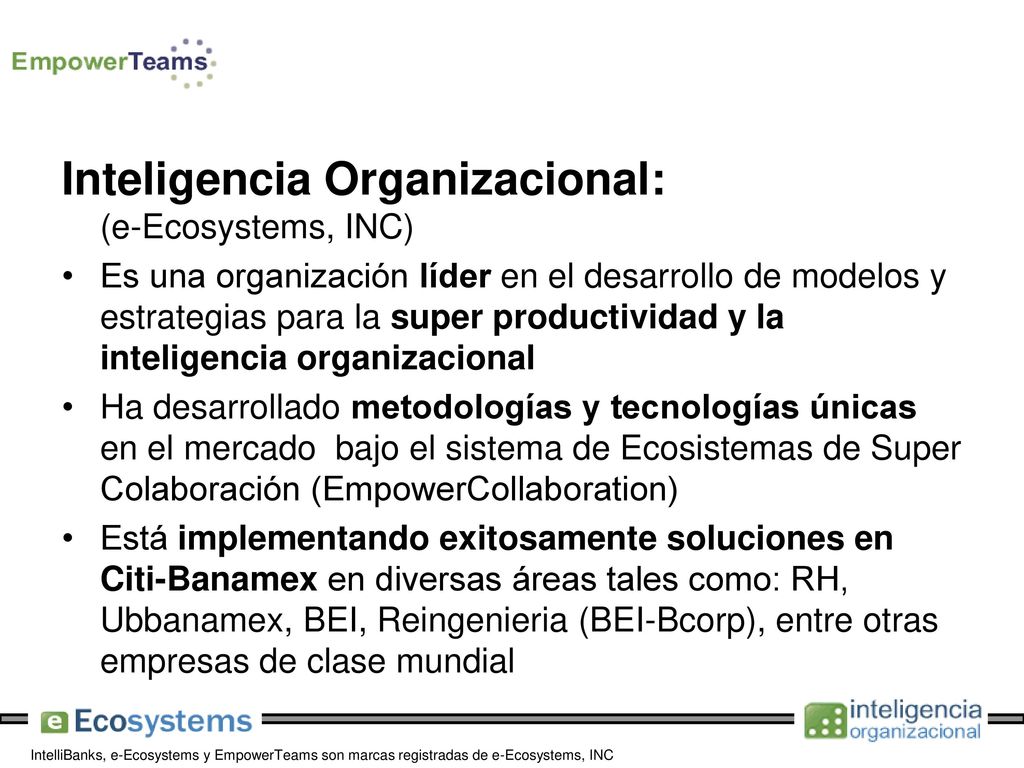 EmpowerTeams

Inteligencia Organizacional:
(e-Ecosystems, INC)

• Es una organización líder en el desarrollo de modelos y estrategias para la super productividad y la inteligencia organizacional

• Ha desarrollado metodologías y tecnologías únicas en el mercado bajo el sistema de Ecosistemas de Super Colaboración (EmpowerCollaboration)

• Está implementando exitosamente soluciones en Citi-Banamex en diversas áreas tales como: RH, Ubbanamex, BEI, Reingenieria (BEI-Bcorp), entre otras empresas de clase mundial

e Ecosystems

inteligencia organizacional

IntelliBanks, e-Ecosystems y EmpowerTeams son marcas registradas de e-Ecosystems, INC